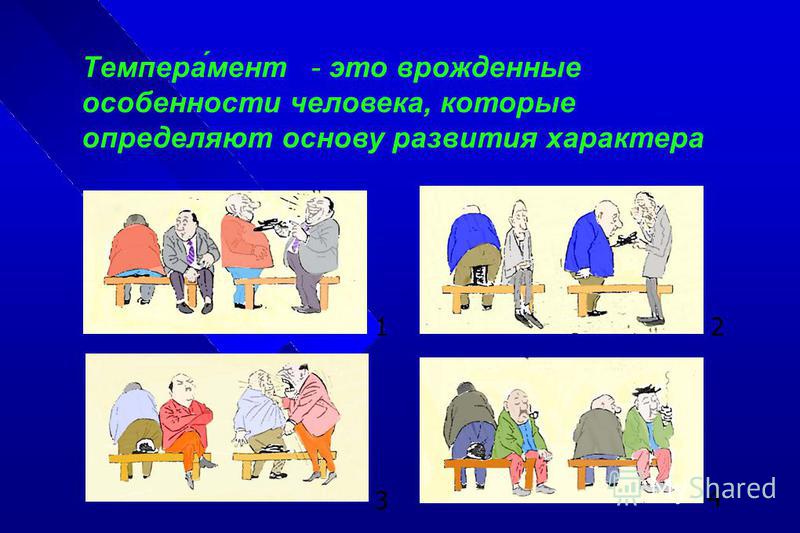 Темпера́мент - это врожденные особенности человека, которые определяют основу развития характера

1

2

3

4

MyShared